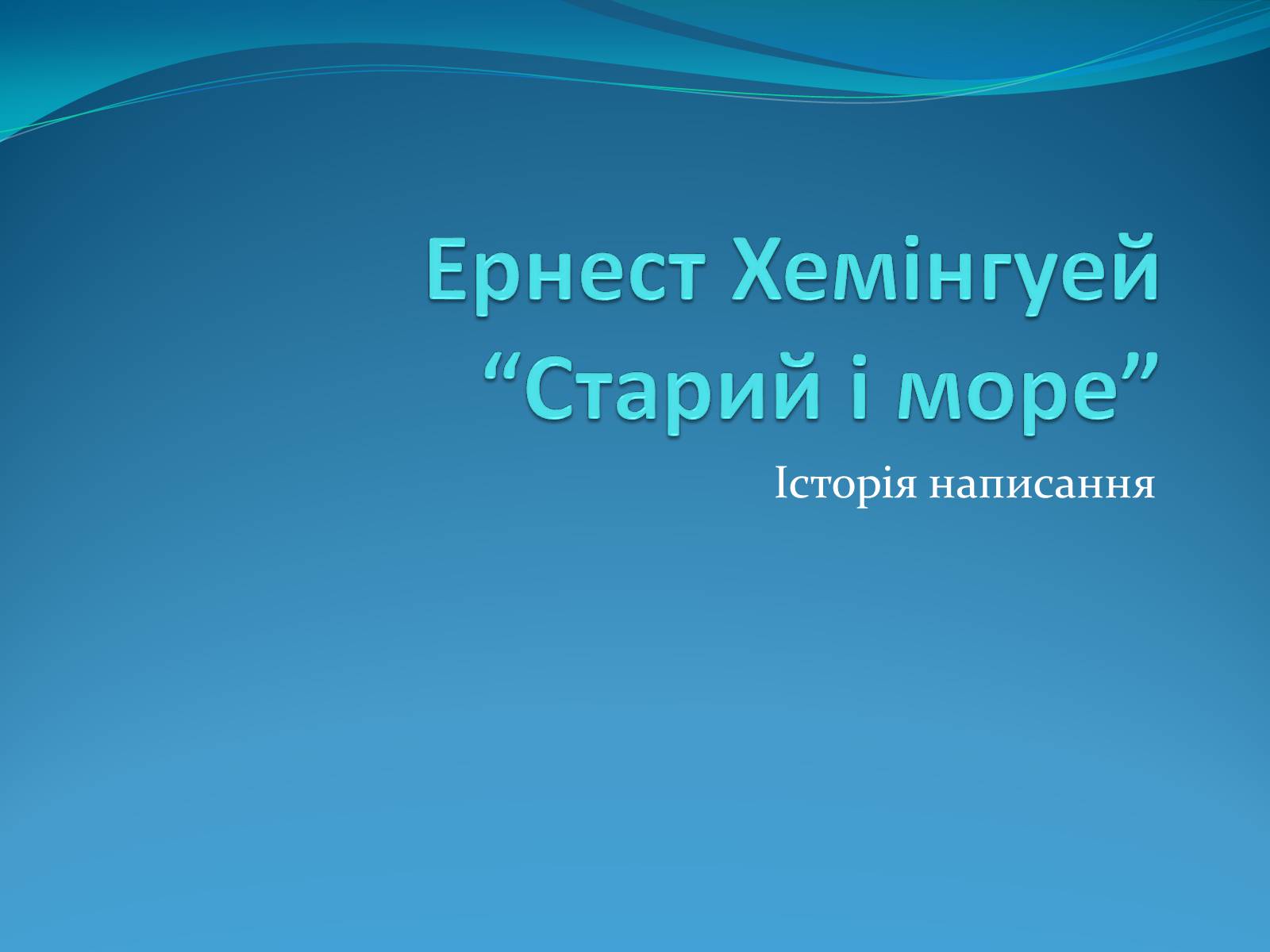 Ернест Хемінгуей
“Старий і море”

Історія написання